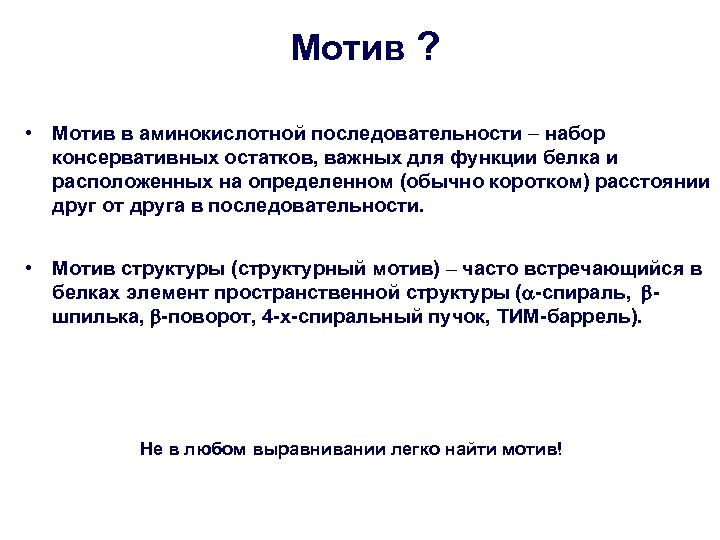 Мотив ?

• Мотив в аминокислотной последовательности – набор консервативных остатков, важных для функции белка и расположенных на определенном (обычно коротком) расстоянии друг от друга в последовательности.

• Мотив структуры (структурный мотив) – часто встречающийся в белках элемент пространственной структуры ($\alpha$-спираль, $\beta$-шпилька, $\beta$-поворот, 4-х-спиральный пучок, ТИМ-баррель).

Не в любом выравнивании легко найти мотив!